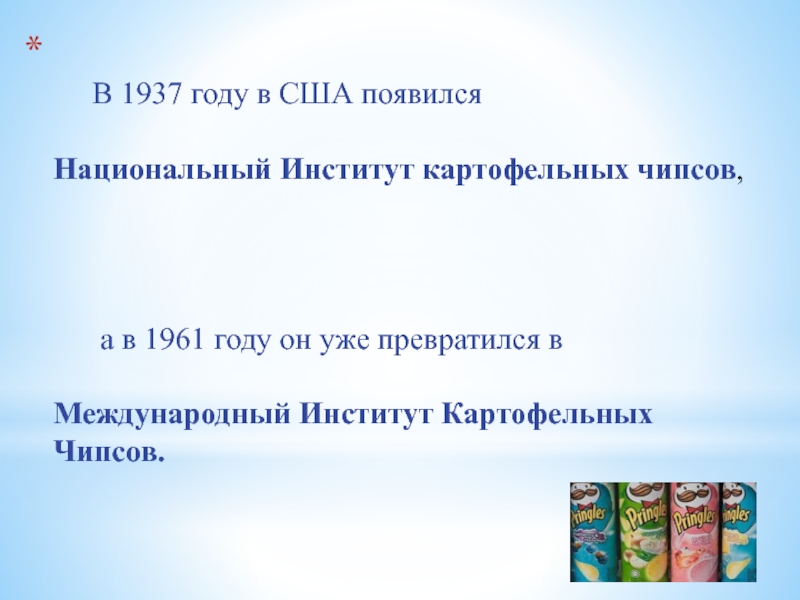 *

В 1937 году в США появился

Национальный Институт картофельных чипсов,

а в 1961 году он уже превратился в

Международный Институт Картофельных Чипсов.

Pringles Pringles Pringles Pringles